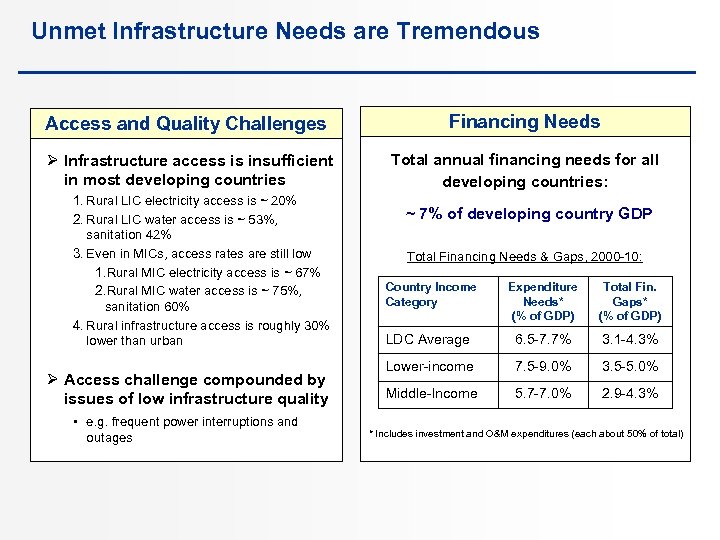 Unmet Infrastructure Needs are Tremendous

Access and Quality Challenges

➢ Infrastructure access is insufficient in most developing countries

1. Rural LIC electricity access is ~ 20%
2. Rural LIC water access is ~ 53%, sanitation 42%
3. Even in MICs, access rates are still low
 1. Rural MIC electricity access is ~ 67%
 2. Rural MIC water access is ~ 75%, sanitation 60%
4. Rural infrastructure access is roughly 30% lower than urban

➢ Access challenge compounded by issues of low infrastructure quality

• e.g. frequent power interruptions and outages

Financing Needs

Total annual financing needs for all developing countries:

~ 7% of developing country GDP

Total Financing Needs & Gaps, 2000-10:

| Country Income Category | Expenditure Needs* (% of GDP) | Total Fin. Gaps* (% of GDP) |
|---|---|---|
| LDC Average | 6.5-7.7% | 3.1-4.3% |
| Lower-income | 7.5-9.0% | 3.5-5.0% |
| Middle-Income | 5.7-7.0% | 2.9-4.3% |

* Includes investment and O&M expenditures (each about 50% of total)